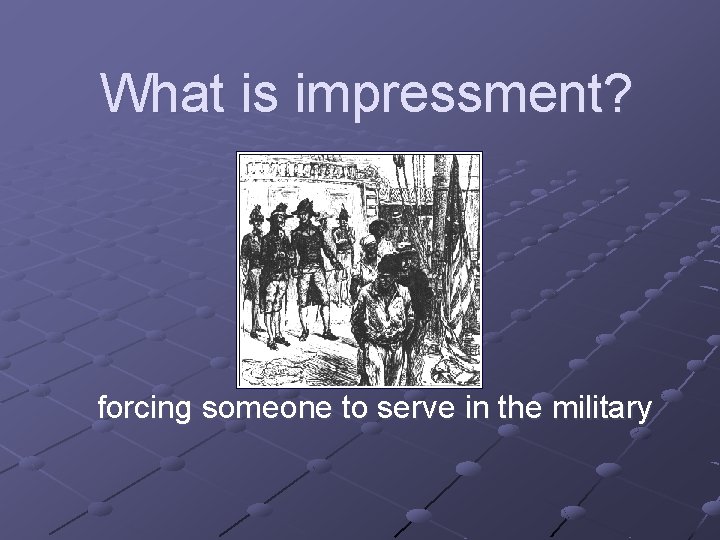 What is impressment?

forcing someone to serve in the military